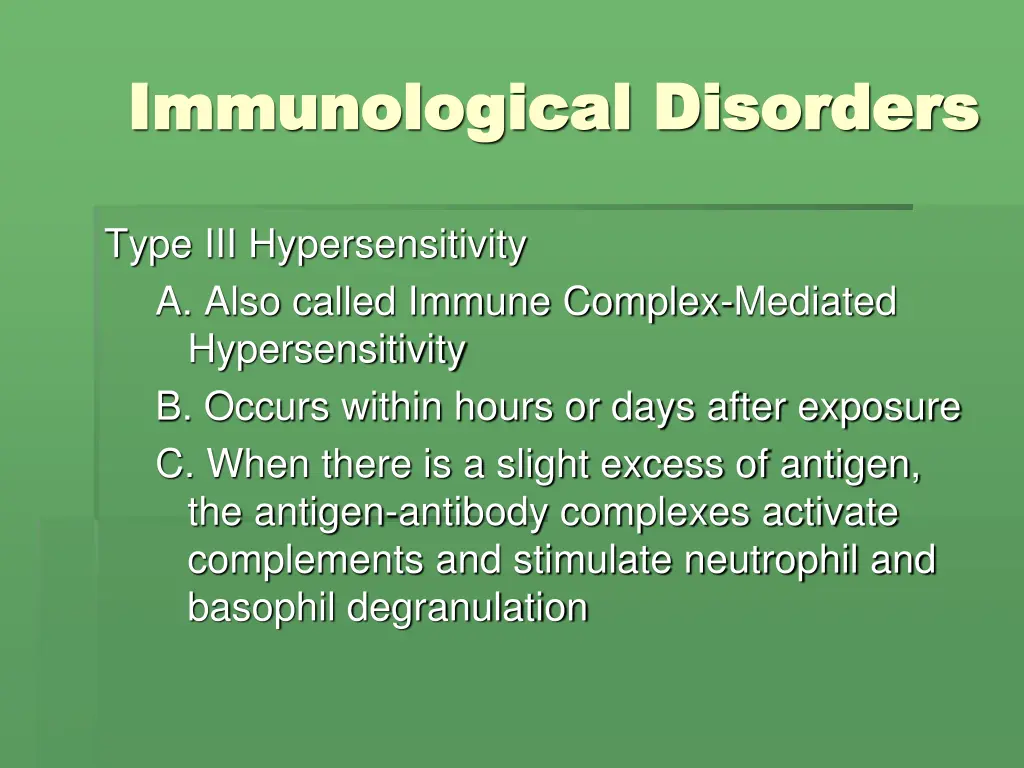 Immunological Disorders

Type III Hypersensitivity

A. Also called Immune Complex-Mediated Hypersensitivity

B. Occurs within hours or days after exposure

C. When there is a slight excess of antigen, the antigen-antibody complexes activate complements and stimulate neutrophil and basophil degranulation